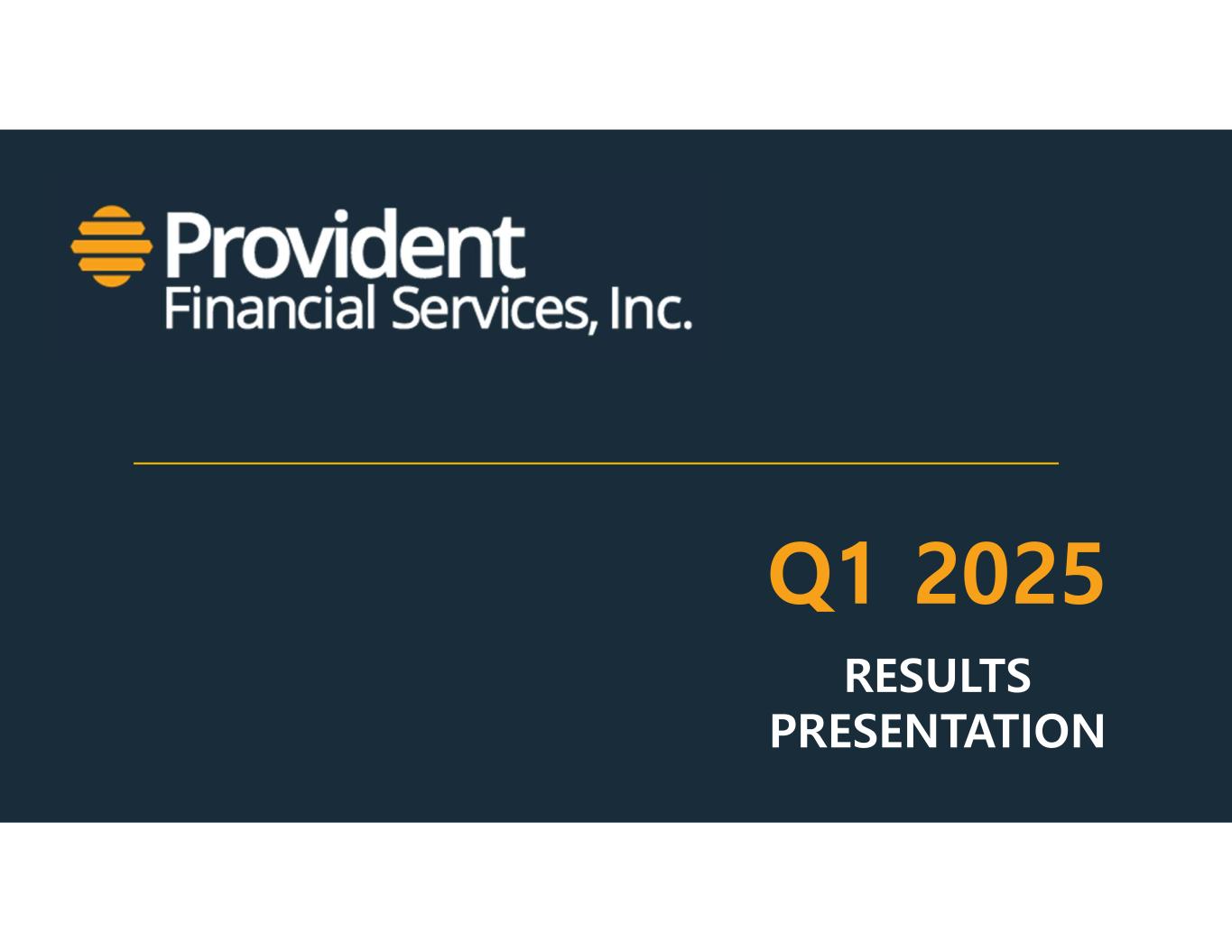 Provident
Financial Services, Inc.

Q1 2025

RESULTS
PRESENTATION